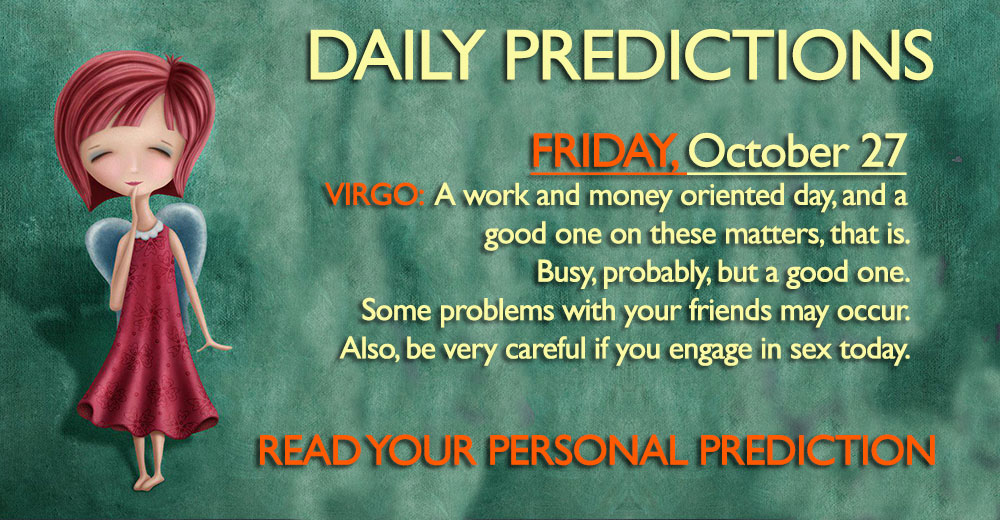 DAILY PREDICTIONS

FRIDAY, October 27

VIRGO: A work and money oriented day, and a good one on these matters, that is. Busy, probably, but a good one. Some problems with your friends may occur. Also, be very careful if you engage in sex today.

READ YOUR PERSONAL PREDICTION